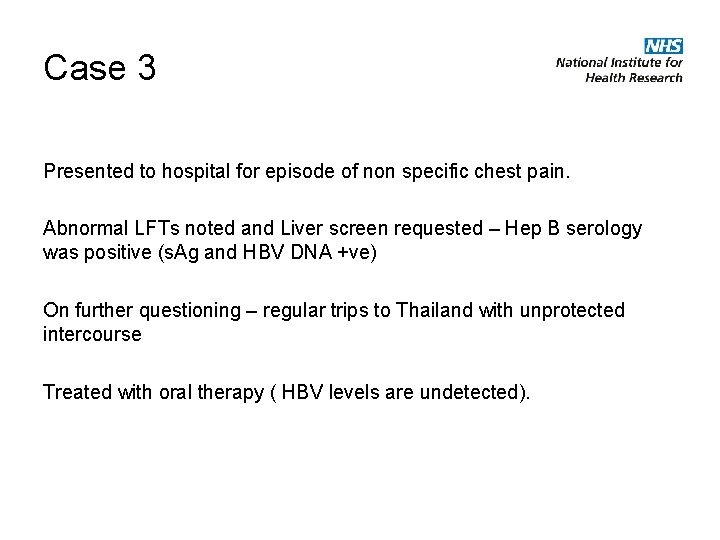 Case 3

NHS
National Institute for Health Research

Presented to hospital for episode of non specific chest pain.

Abnormal LFTs noted and Liver screen requested – Hep B serology was positive (sAg and HBV DNA +ve)

On further questioning – regular trips to Thailand with unprotected intercourse

Treated with oral therapy ( HBV levels are undetected).